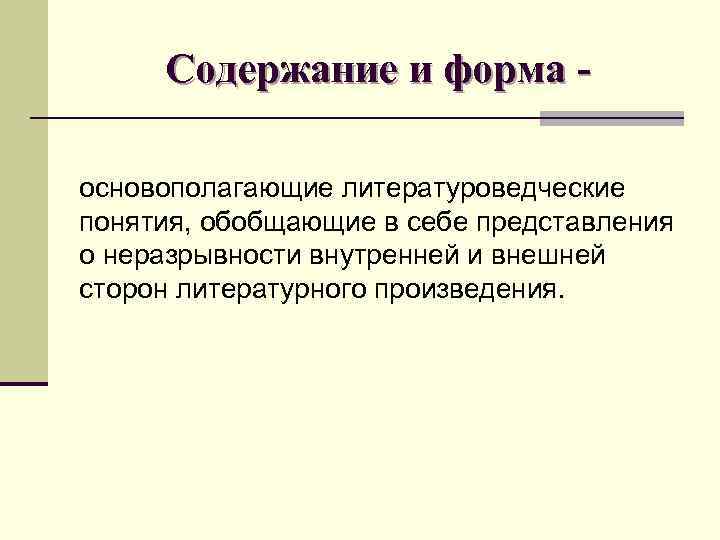 Содержание и форма -

основополагающие литературоведческие понятия, обобщающие в себе представления о неразрывности внутренней и внешней сторон литературного произведения.